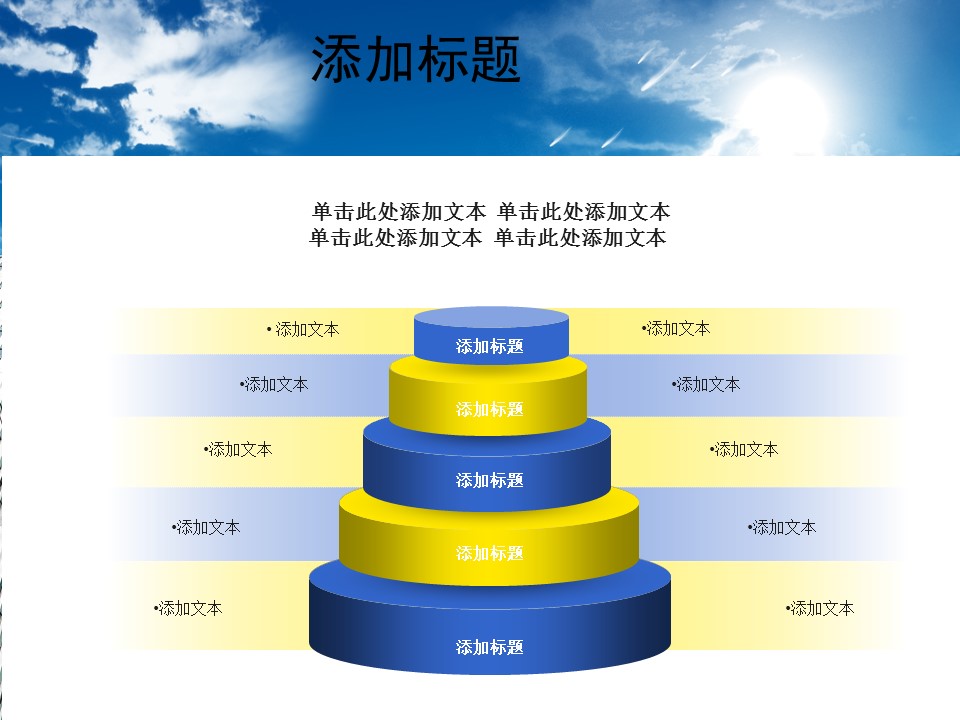 添加标题

单击此处添加文本 单击此处添加文本
单击此处添加文本 单击此处添加文本

• 添加文本
添加标题
•添加文本

•添加文本
添加标题
•添加文本

•添加文本
添加标题
•添加文本

•添加文本
添加标题
•添加文本

•添加文本
添加标题
•添加文本